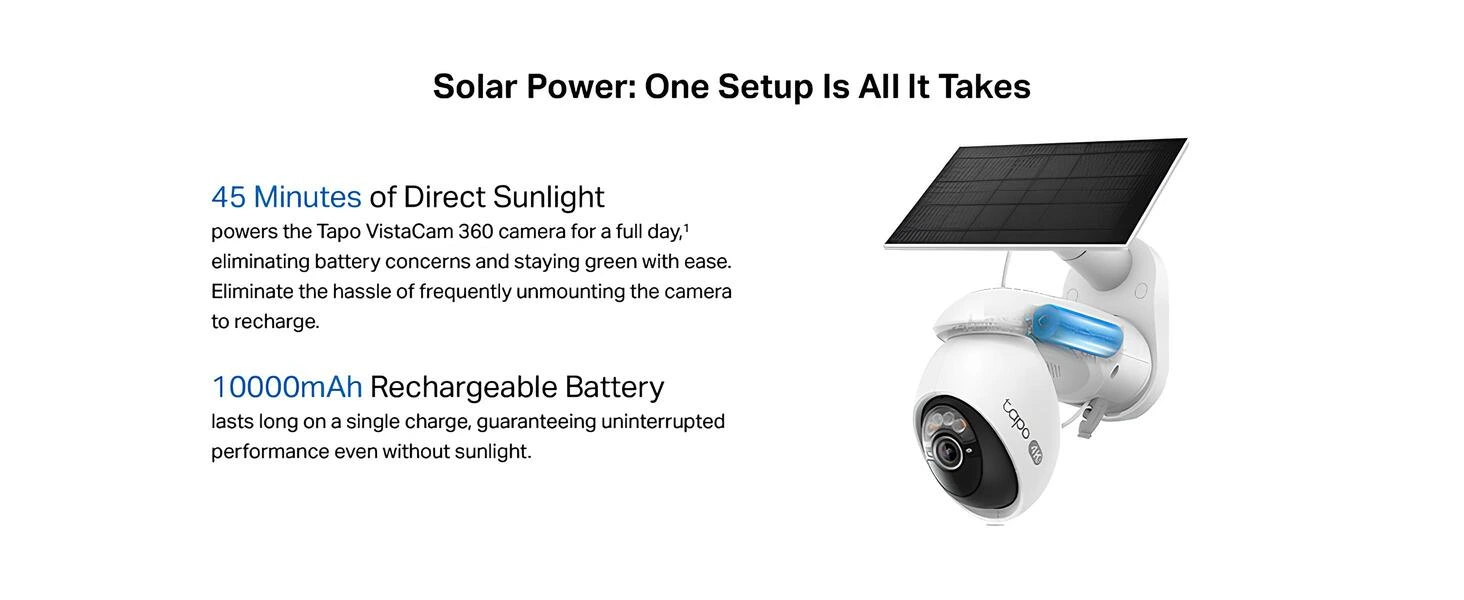 Solar Power: One Setup Is All It Takes

45 Minutes of Direct Sunlight
powers the Tapo VistaCam 360 camera for a full day,¹ eliminating battery concerns and staying green with ease. Eliminate the hassle of frequently unmounting the camera to recharge.

10000mAh Rechargeable Battery
lasts long on a single charge, guaranteeing uninterrupted performance even without sunlight.

tapo 4K